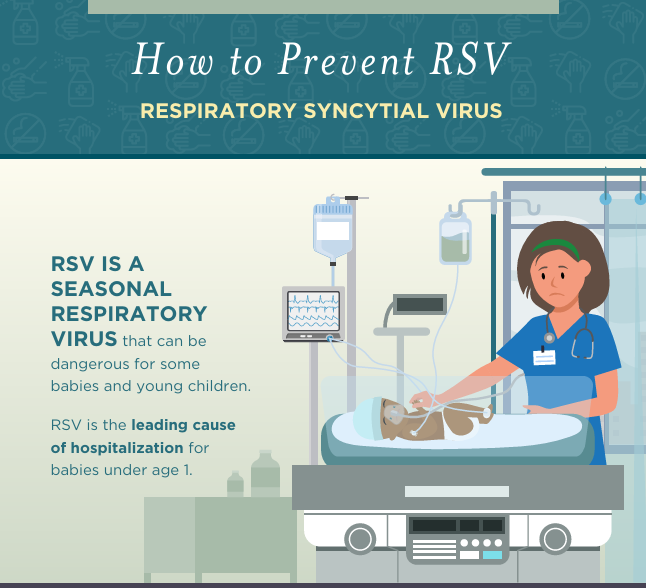 How to Prevent RSV

RESPIRATORY SYNCYTIAL VIRUS

RSV IS A SEASONAL RESPIRATORY VIRUS that can be dangerous for some babies and young children.

RSV is the leading cause of hospitalization for babies under age 1.